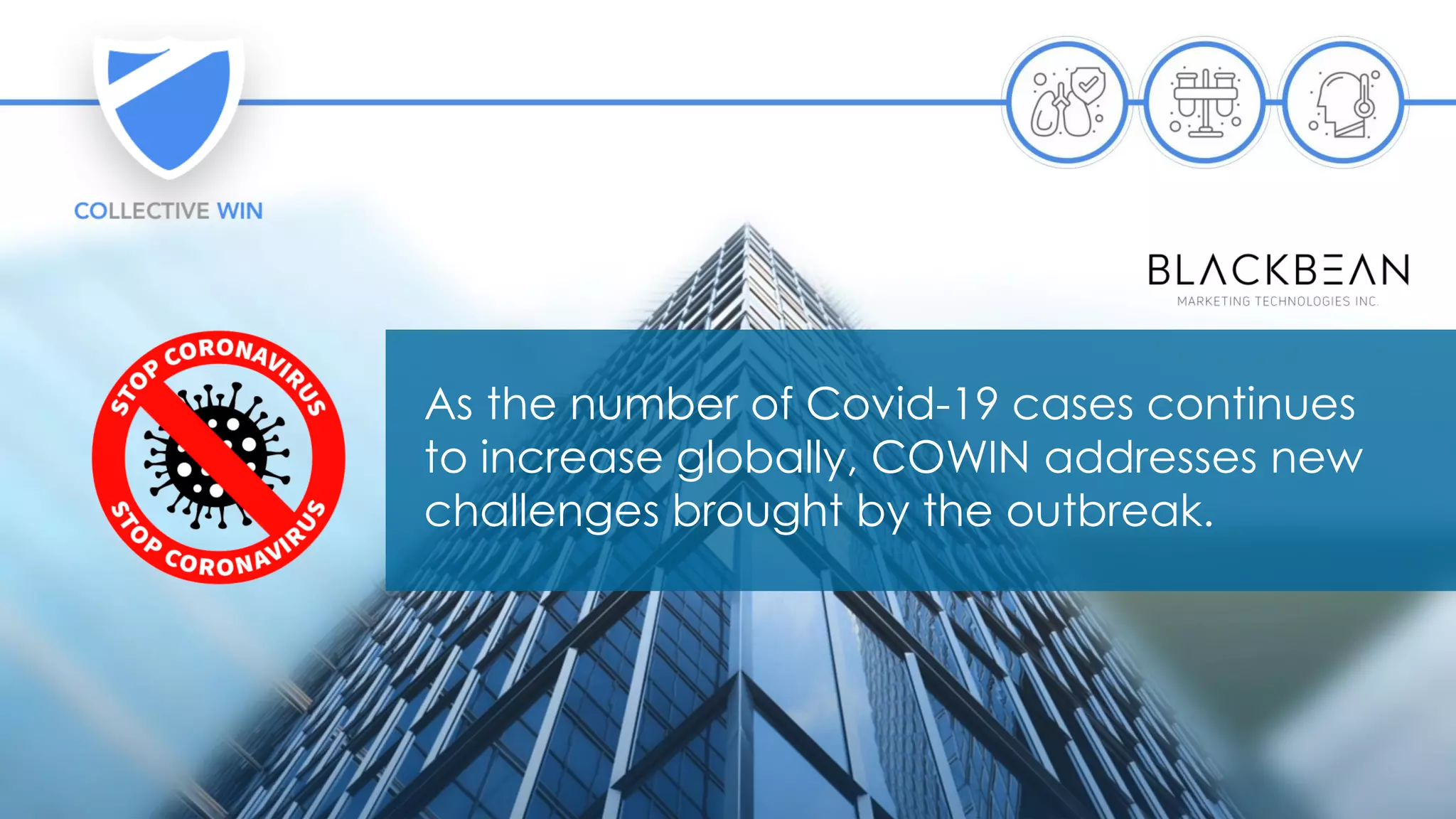 COLLECTIVE WIN

BLACKBEAN
MARKETING TECHNOLOGIES INC.

STOP CORONAVIRUS
STOP CORONAVIRUS

As the number of Covid-19 cases continues to increase globally, COWIN addresses new challenges brought by the outbreak.